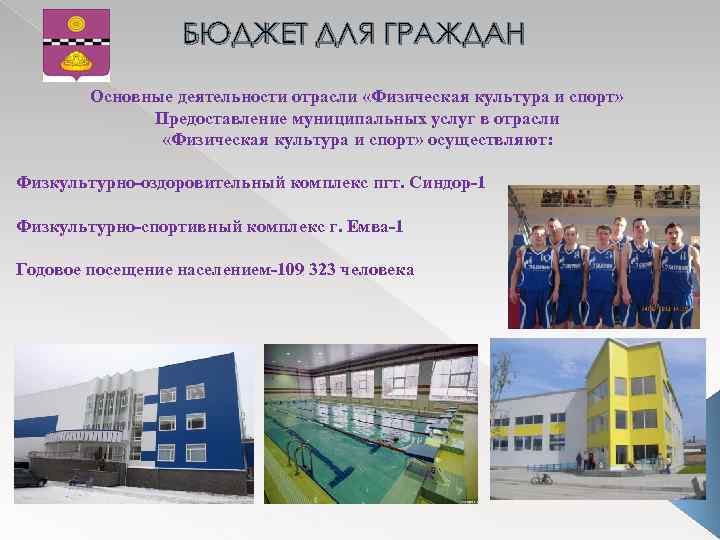 БЮДЖЕТ ДЛЯ ГРАЖДАН

Основные деятельности отрасли «Физическая культура и спорт»
Предоставление муниципальных услуг в отрасли
«Физическая культура и спорт» осуществляют:

Физкультурно-оздоровительный комплекс пгт. Синдор-1

Физкультурно-спортивный комплекс г. Емва-1

Годовое посещение населением-109 323 человека